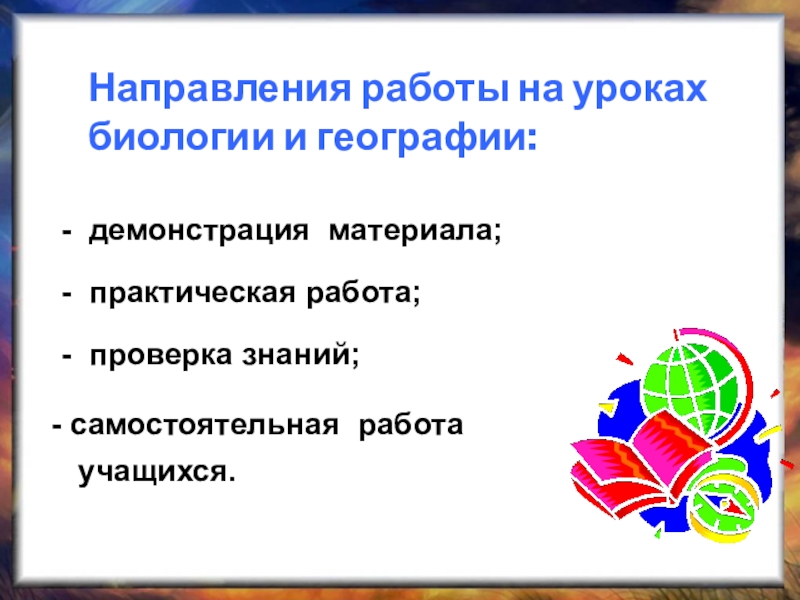 Направления работы на уроках биологии и географии:

- демонстрация материала;

- практическая работа;

- проверка знаний;

- самостоятельная работа учащихся.